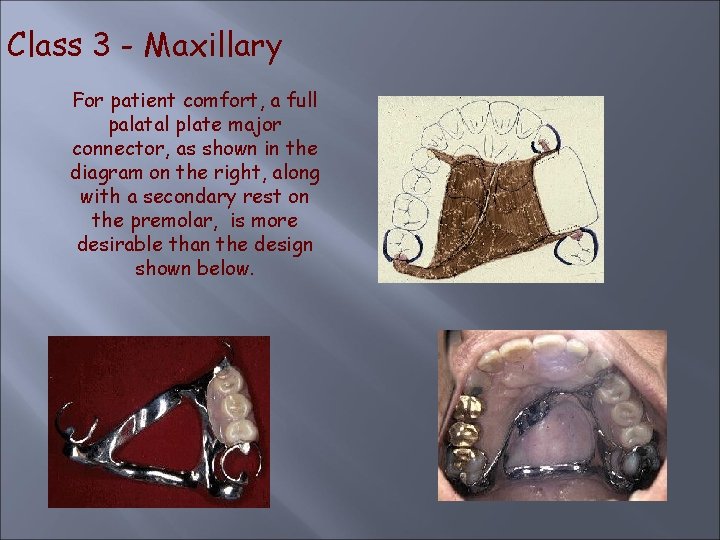 Class 3 - Maxillary

For patient comfort, a full palatal plate major connector, as shown in the diagram on the right, along with a secondary rest on the premolar, is more desirable than the design shown below.